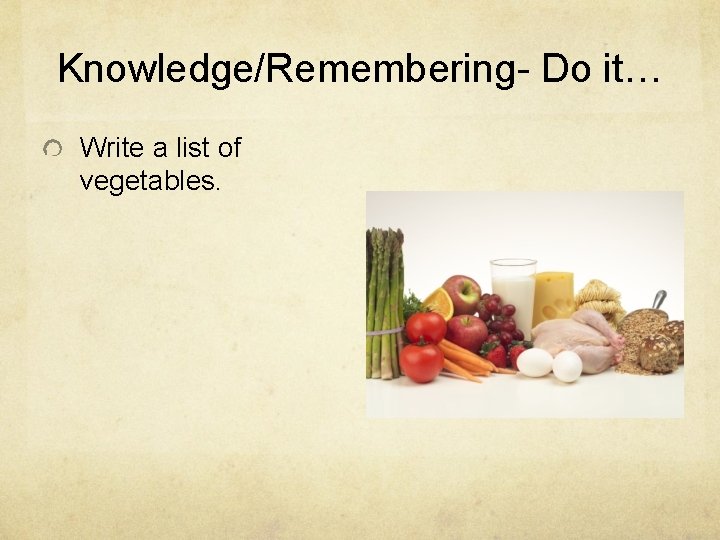 Knowledge/Remembering- Do it…

Write a list of vegetables.